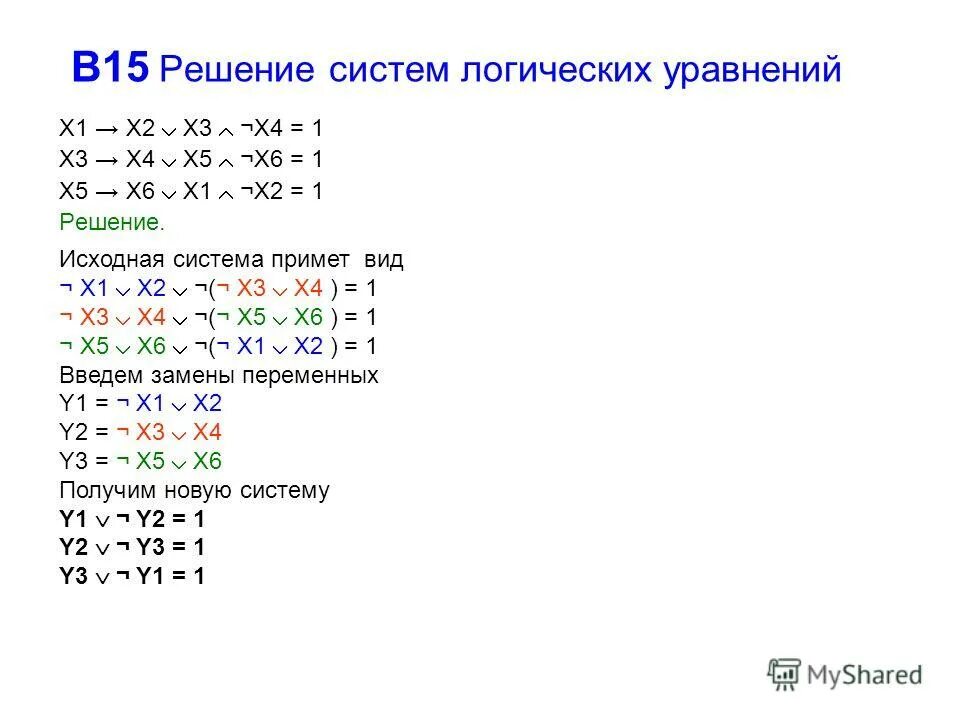 B15 Решение систем логических уравнений

$X1 \rightarrow X2 \vee X3 \wedge \neg X4 = 1$
$X3 \rightarrow X4 \vee X5 \wedge \neg X6 = 1$
$X5 \rightarrow X6 \vee X1 \wedge \neg X2 = 1$
Решение.

Исходная система примет вид
$\neg X1 \vee X2 \vee \neg(\neg X3 \vee X4) = 1$
$\neg X3 \vee X4 \vee \neg(\neg X5 \vee X6) = 1$
$\neg X5 \vee X6 \vee \neg(\neg X1 \vee X2) = 1$
Введем замены переменных
$Y1 = \neg X1 \vee X2$
$Y2 = \neg X3 \vee X4$
$Y3 = \neg X5 \vee X6$
Получим новую систему
$Y1 \vee \neg Y2 = 1$
$Y2 \vee \neg Y3 = 1$
$Y3 \vee \neg Y1 = 1$

MyShared